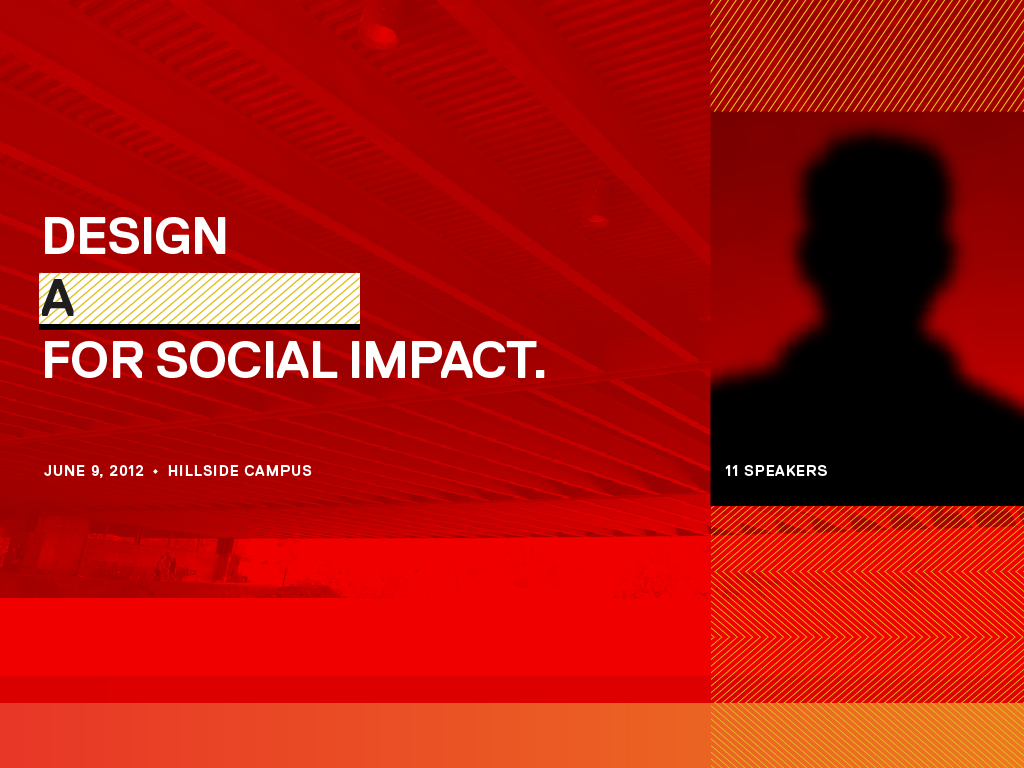 DESIGN
A
FOR SOCIAL IMPACT.

JUNE 9, 2012 • HILLSIDE CAMPUS

11 SPEAKERS